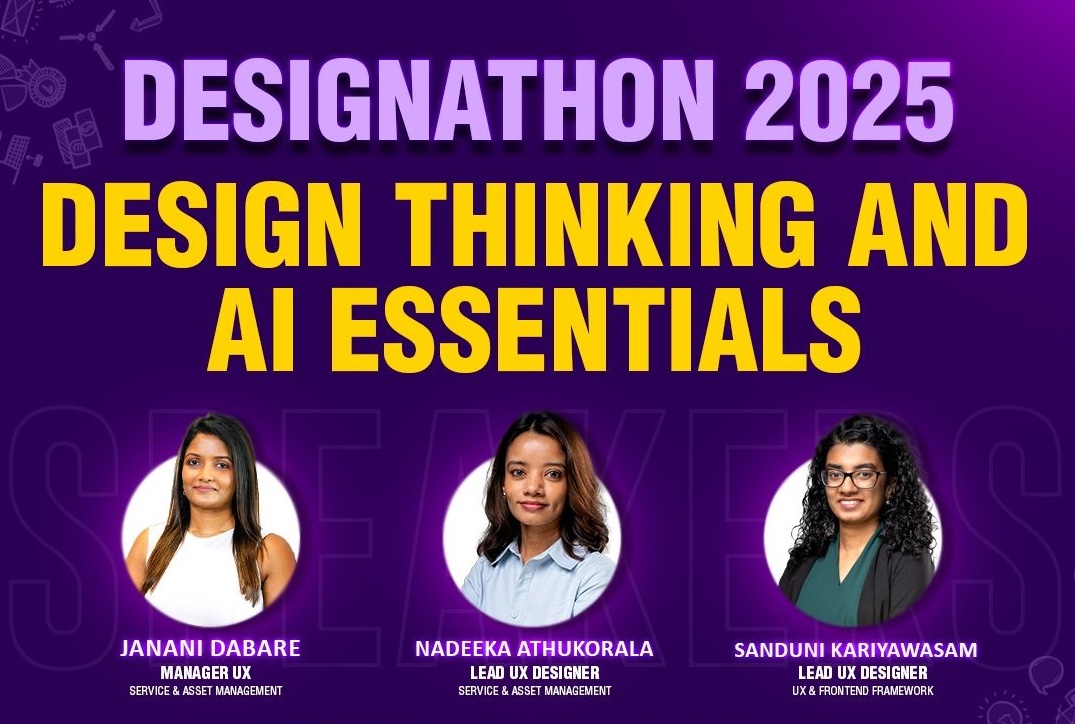 DESIGNATHON 2025
DESIGN THINKING AND AI ESSENTIALS

SPEAKERS

JANANI DABARE
MANAGER UX
SERVICE & ASSET MANAGEMENT

NADEEKA ATHUKORALA
LEAD UX DESIGNER
SERVICE & ASSET MANAGEMENT

SANDUNI KARIYAWASAM
LEAD UX DESIGNER
UX & FRONTEND FRAMEWORK